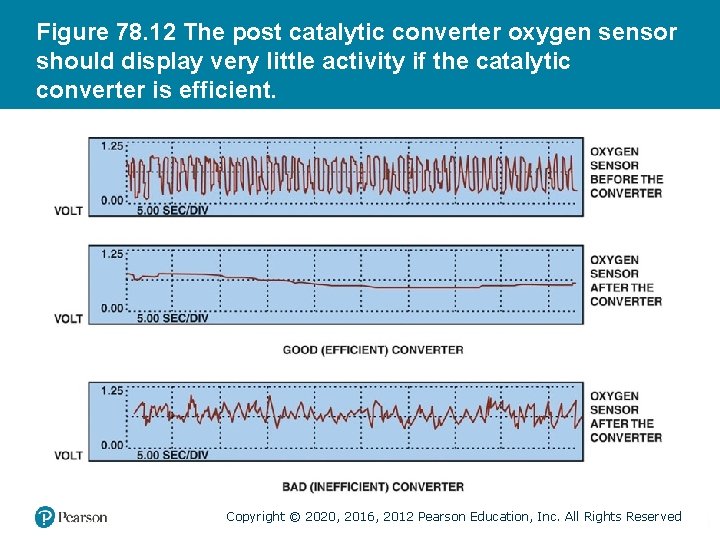 Figure 78.12 The post catalytic converter oxygen sensor should display very little activity if the catalytic converter is efficient.

1.25
0.00
VOLT
5.00 SEC/DIV
OXYGEN SENSOR BEFORE THE CONVERTER

1.25
0.00
VOLT
5.00 SEC/DIV
OXYGEN SENSOR AFTER THE CONVERTER

GOOD (EFFICIENT) CONVERTER

1.25
0.00
VOLT
5.00 SEC/DIV
OXYGEN SENSOR AFTER THE CONVERTER

BAD (INEFFICIENT) CONVERTER

Pearson

Copyright © 2020, 2016, 2012 Pearson Education, Inc. All Rights Reserved